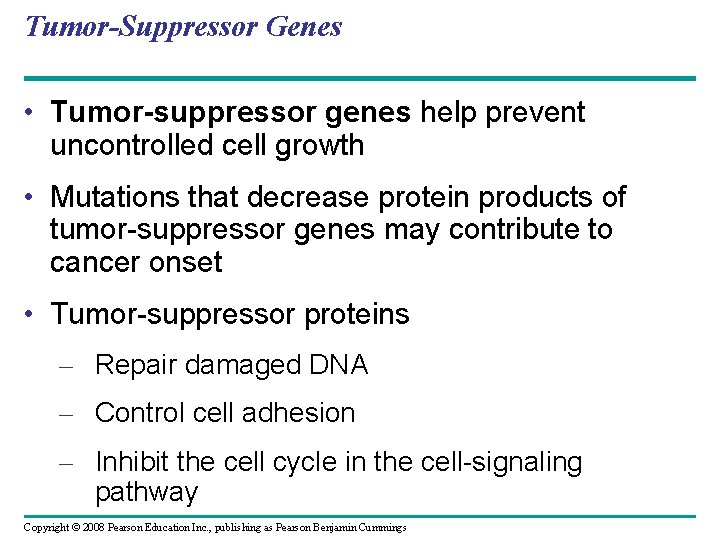 Tumor-Suppressor Genes

• Tumor-suppressor genes help prevent uncontrolled cell growth

• Mutations that decrease protein products of tumor-suppressor genes may contribute to cancer onset

• Tumor-suppressor proteins

– Repair damaged DNA

– Control cell adhesion

– Inhibit the cell cycle in the cell-signaling pathway

Copyright © 2008 Pearson Education Inc., publishing as Pearson Benjamin Cummings